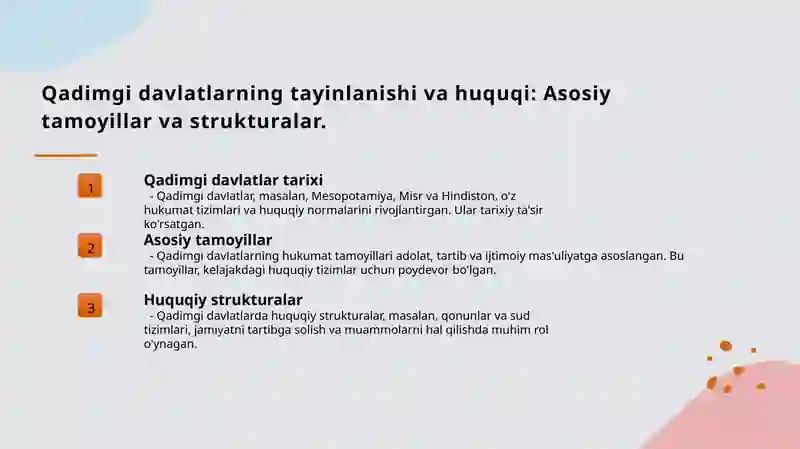 Qadimgi davlatlarning tayinlanishi va huquqi: Asosiy tamoyillar va strukturalar.

1

Qadimgi davlatlar tarixi

- Qadimgi davlatlar, masalan, Mesopotamiya, Misr va Hindiston, o'z hukumat tizimlari va huquqiy normalarini rivojlantirgan. Ular tarixiy ta'sir ko'rsatgan.

2

Asosiy tamoyillar

- Qadimgi davlatlarning hukumat tamoyillari adolat, tartib va ijtimoiy mas'uliyatga asoslangan. Bu tamoyillar, kelajakdagi huquqiy tizimlar uchun poydevor bo'lgan.

3

Huquqiy strukturalar

- Qadimgi davlatlarda huquqiy strukturalar, masalan, qonunlar va sud tizimlari, jamiyatni tartibga solish va muammolarni hal qilishda muhim rol o'ynagan.